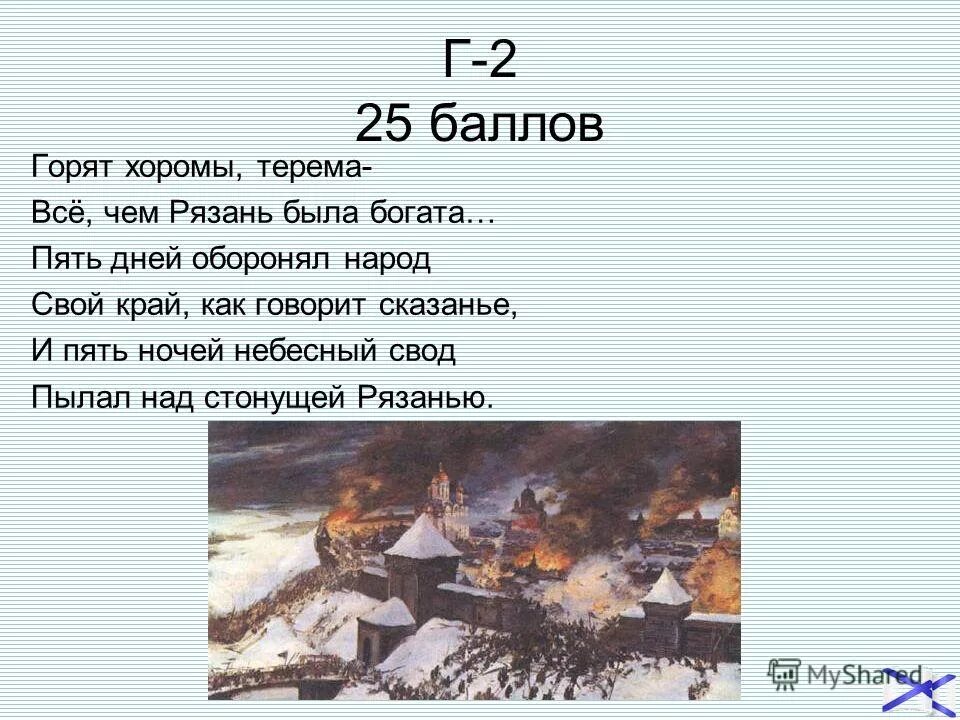 Г-2
25 баллов

Горят хоромы, терема-
Всё, чем Рязань была богата…
Пять дней оборонял народ
Свой край, как говорит сказанье,
И пять ночей небесный свод
Пылал над стонущей Рязанью.

MyShared